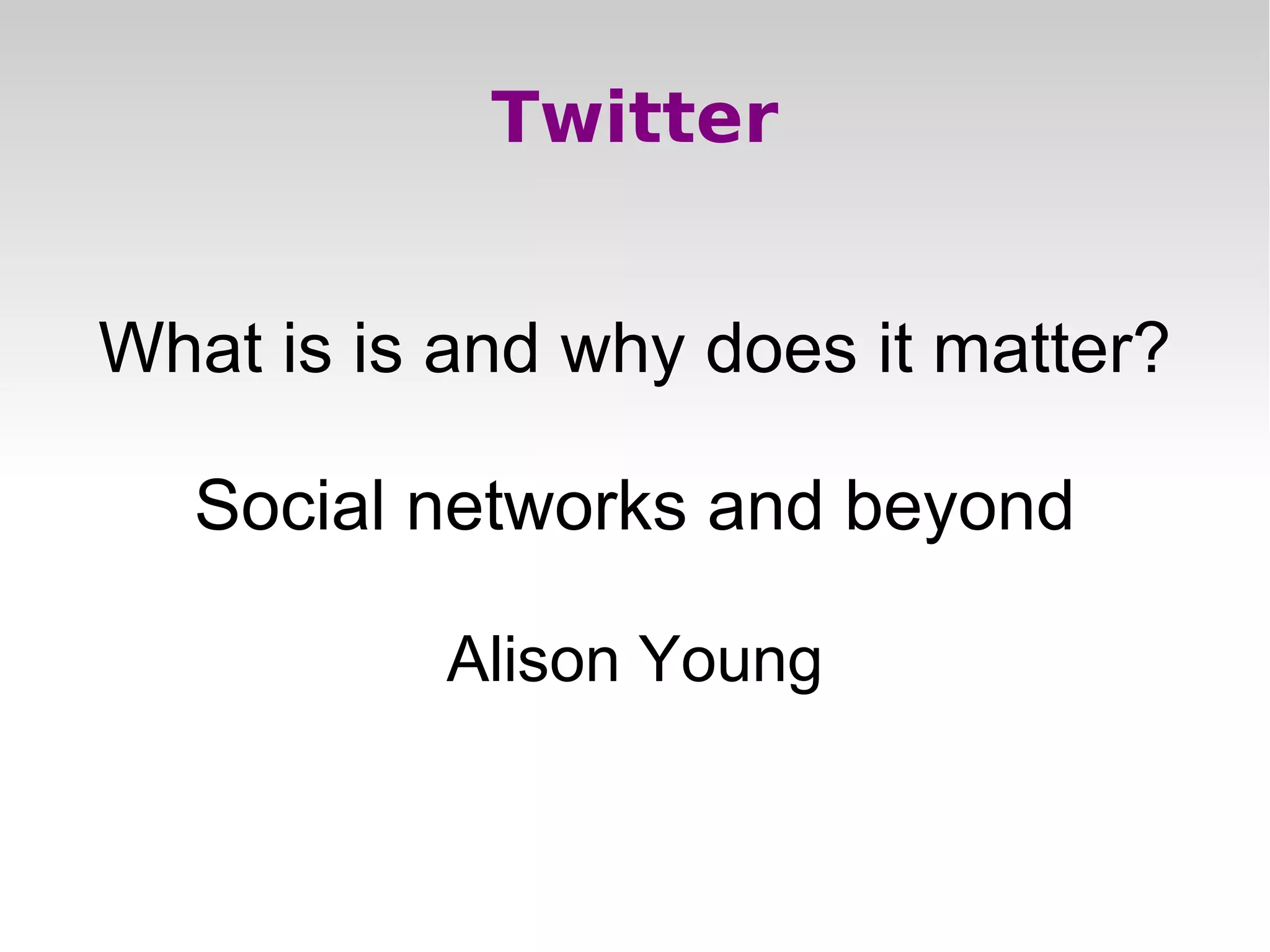 Twitter

What is is and why does it matter?

Social networks and beyond

Alison Young